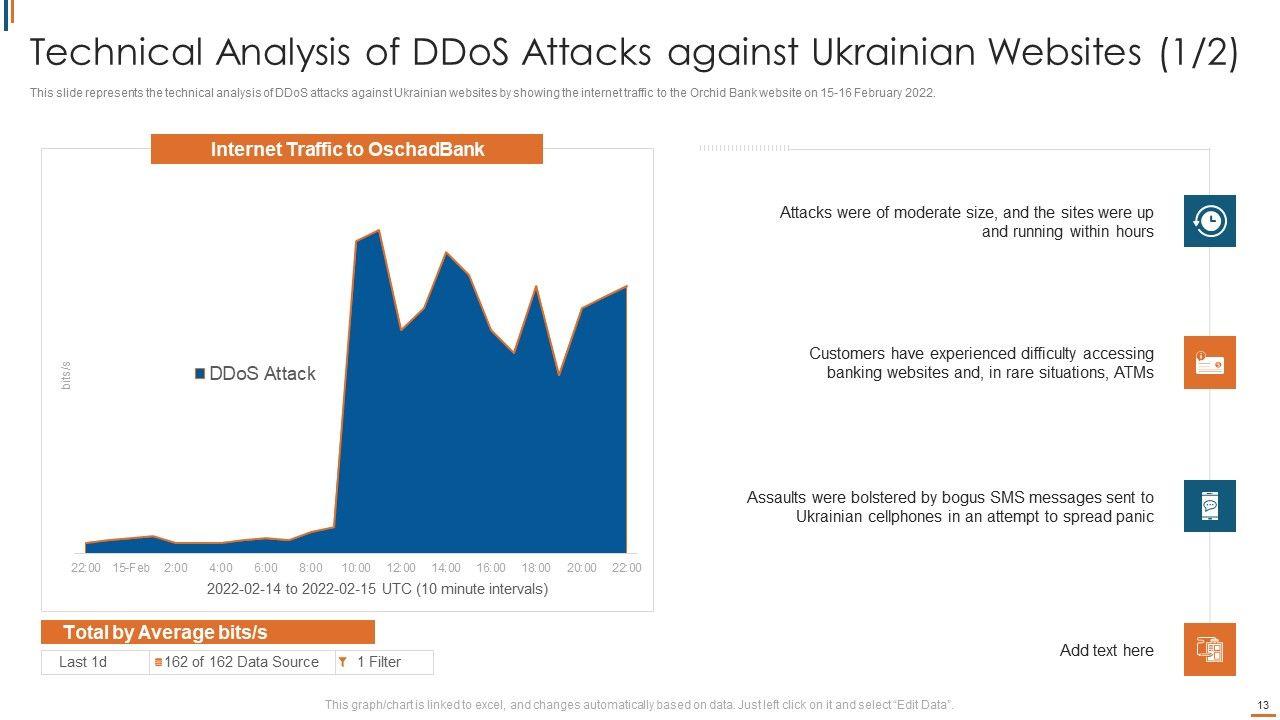 Technical Analysis of DDoS Attacks against Ukrainian Websites (1/2)

This slide represents the technical analysis of DDoS attacks against Ukrainian websites by showing the internet traffic to the Orchid Bank website on 15-16 February 2022.

Internet Traffic to OschadBank

bits/s

DDoS Attack

22:00 15-Feb 2:00 4:00 6:00 8:00 10:00 12:00 14:00 16:00 18:00 20:00 22:00

2022-02-14 to 2022-02-15 UTC (10 minute intervals)

Total by Average bits/s

| Last 1d | 162 of 162 Data Source | 1 Filter |
|---|---|---|

Attacks were of moderate size, and the sites were up and running within hours

Customers have experienced difficulty accessing banking websites and, in rare situations, ATMs

Assaults were bolstered by bogus SMS messages sent to Ukrainian cellphones in an attempt to spread panic

Add text here

This graph/chart is linked to excel, and changes automatically based on data. Just left click on it and select "Edit Data".

13